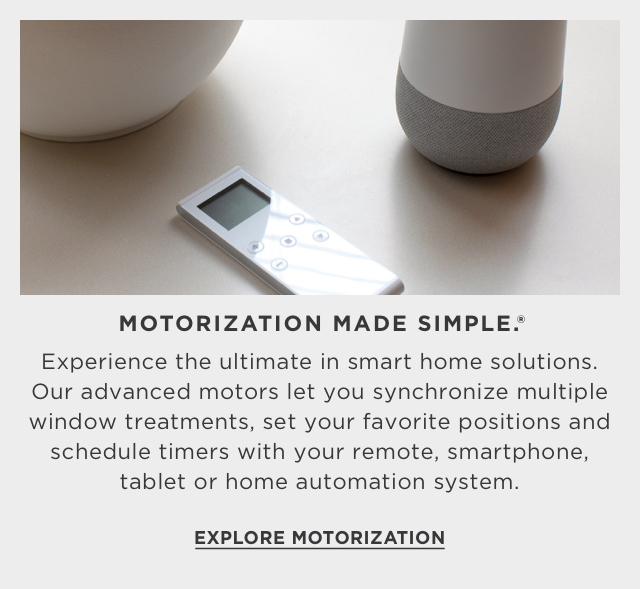 MOTORIZATION MADE SIMPLE.®

Experience the ultimate in smart home solutions. Our advanced motors let you synchronize multiple window treatments, set your favorite positions and schedule timers with your remote, smartphone, tablet or home automation system.

EXPLORE MOTORIZATION